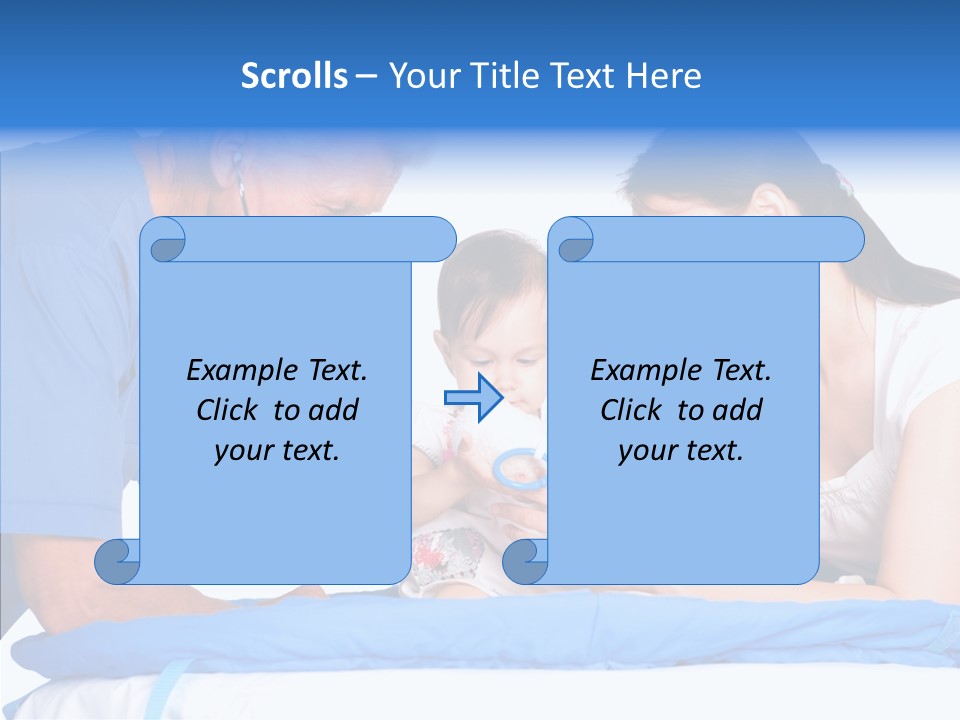 Scrolls – Your Title Text Here

Example Text. Click to add your text.

Example Text. Click to add your text.